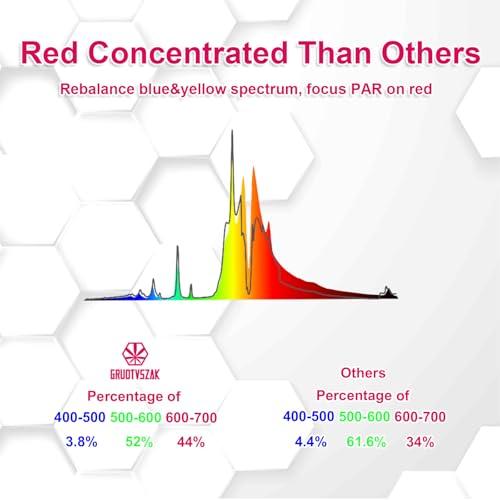 Red Concentrated Than Others

Rebalance blue&yellow spectrum, focus PAR on red

GRUOTVSZAK

Percentage of

400-500 500-600 600-700

3.8% 52% 44%

Others

Percentage of

400-500 500-600 600-700

4.4% 61.6% 34%